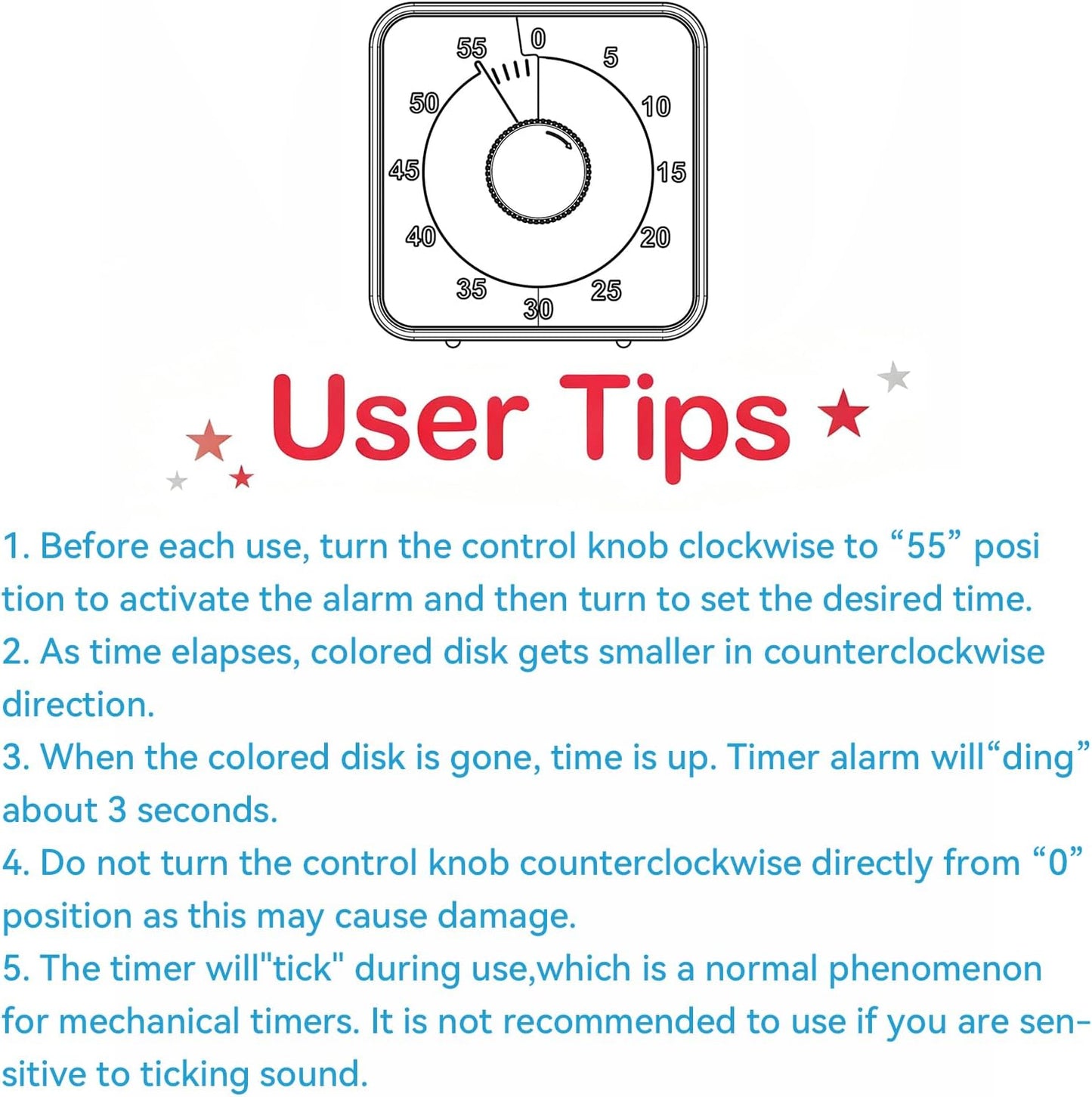 55 0 5 10 15 20 25 30 35 40 45 50

User Tips

1. Before each use, turn the control knob clockwise to “55” posi tion to activate the alarm and then turn to set the desired time.
2. As time elapses, colored disk gets smaller in counterclockwise direction.
3. When the colored disk is gone, time is up. Timer alarm will“ding” about 3 seconds.
4. Do not turn the control knob counterclockwise directly from “0” position as this may cause damage.
5. The timer will"tick" during use,which is a normal phenomenon for mechanical timers. It is not recommended to use if you are sensitive to ticking sound.